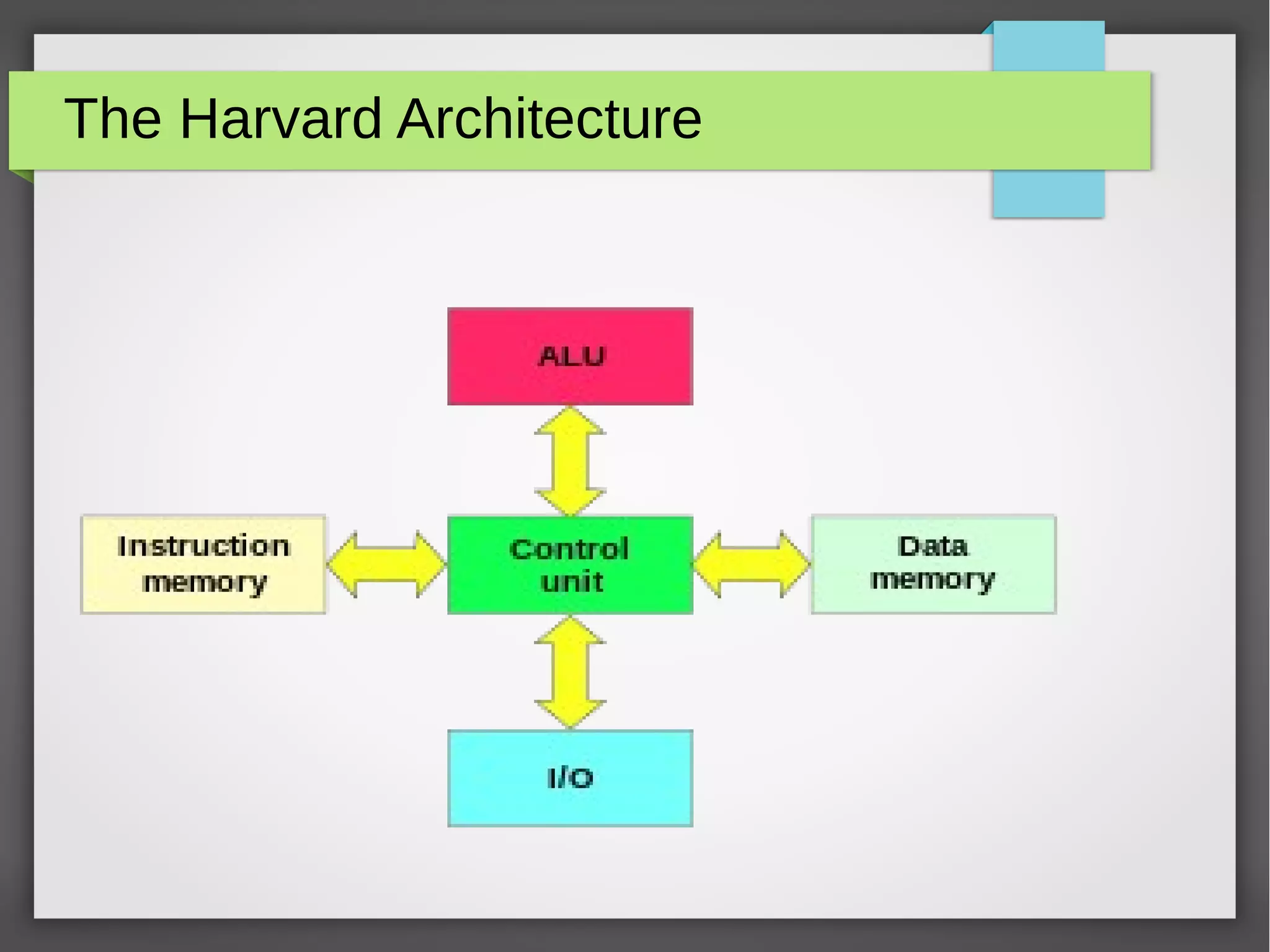 The Harvard Architecture

ALU

Instruction memory

Control unit

Data memory

I/O